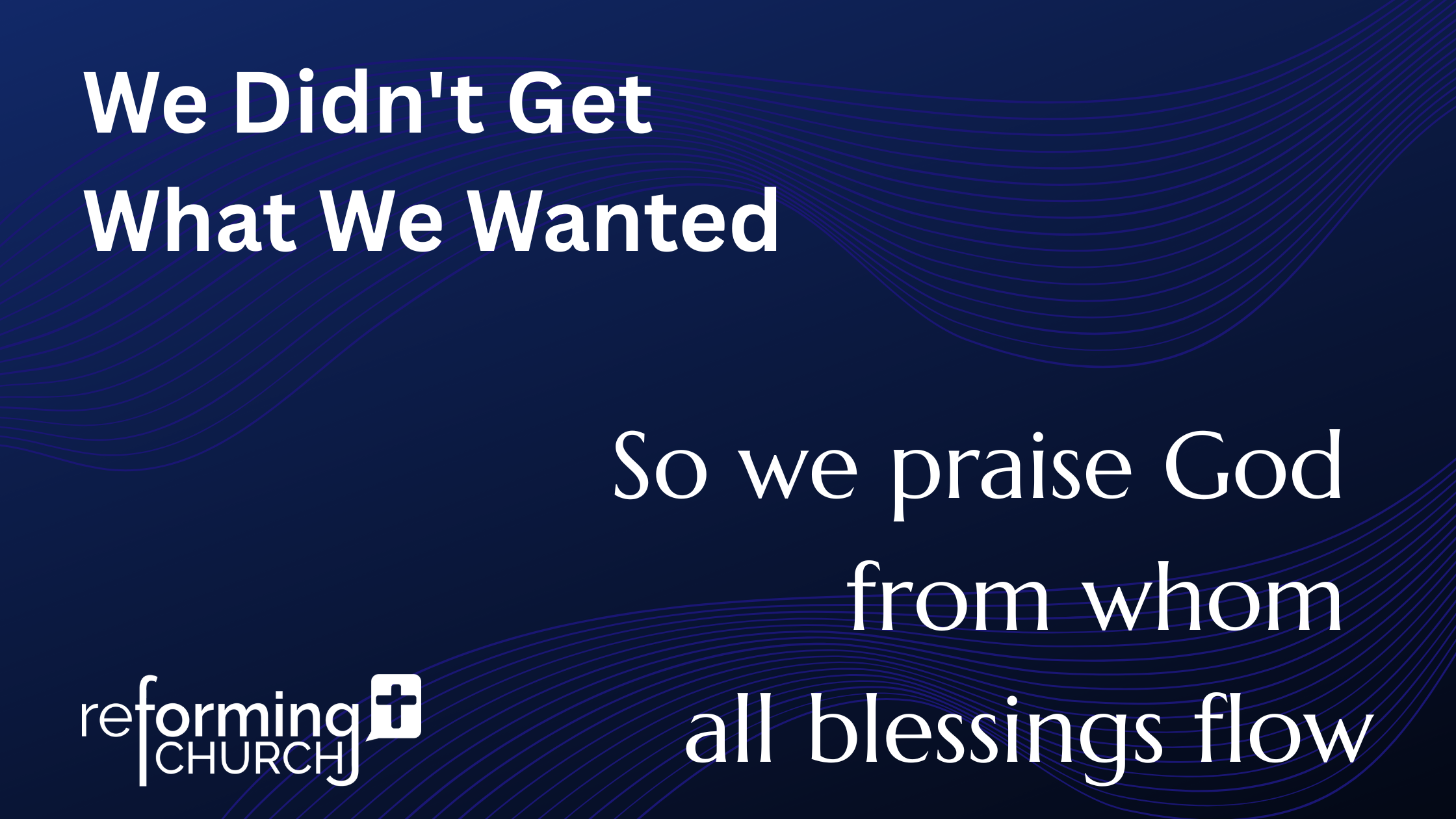 We Didn't Get What We Wanted

So we praise God from whom all blessings flow

reforming CHURCH